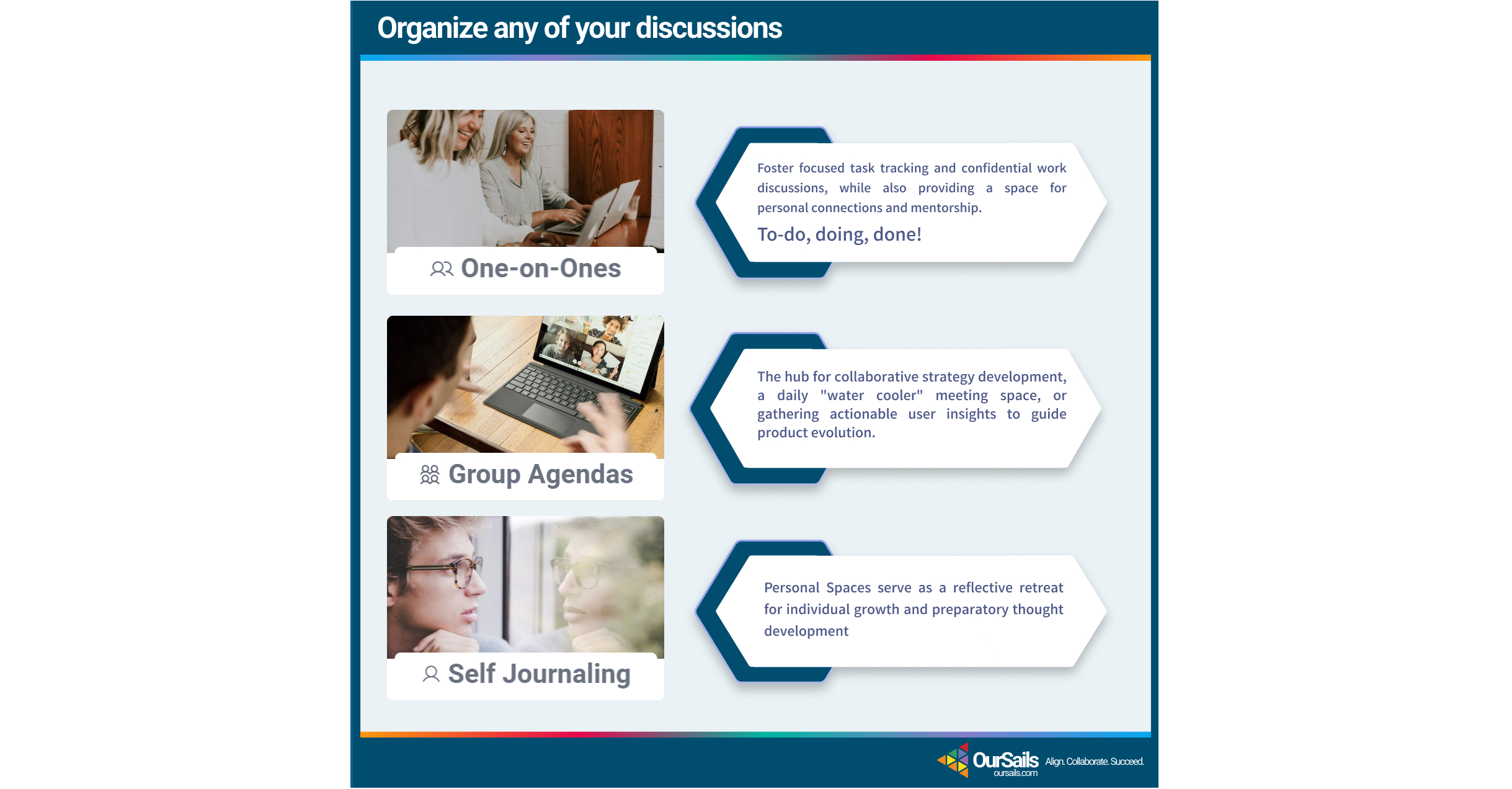 Organize any of your discussions

One-on-Ones

Foster focused task tracking and confidential work discussions, while also providing a space for personal connections and mentorship.

To-do, doing, done!

Group Agendas

The hub for collaborative strategy development, a daily "water cooler" meeting space, or gathering actionable user insights to guide product evolution.

Self Journaling

Personal Spaces serve as a reflective retreat for individual growth and preparatory thought development

OurSails oursails.com Align. Collaborate. Succeed.